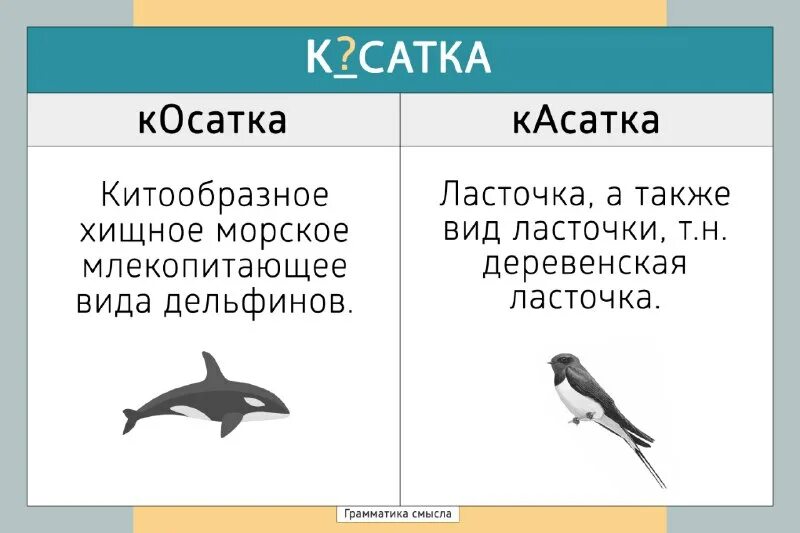 К?САТКА

| кОсатка | кАсатка |
|---|---|
| Китообразное хищное морское млекопитающее вида дельфинов. | Ласточка, а также вид ласточки, т.н. деревенская ласточка. |

Грамматика смысла